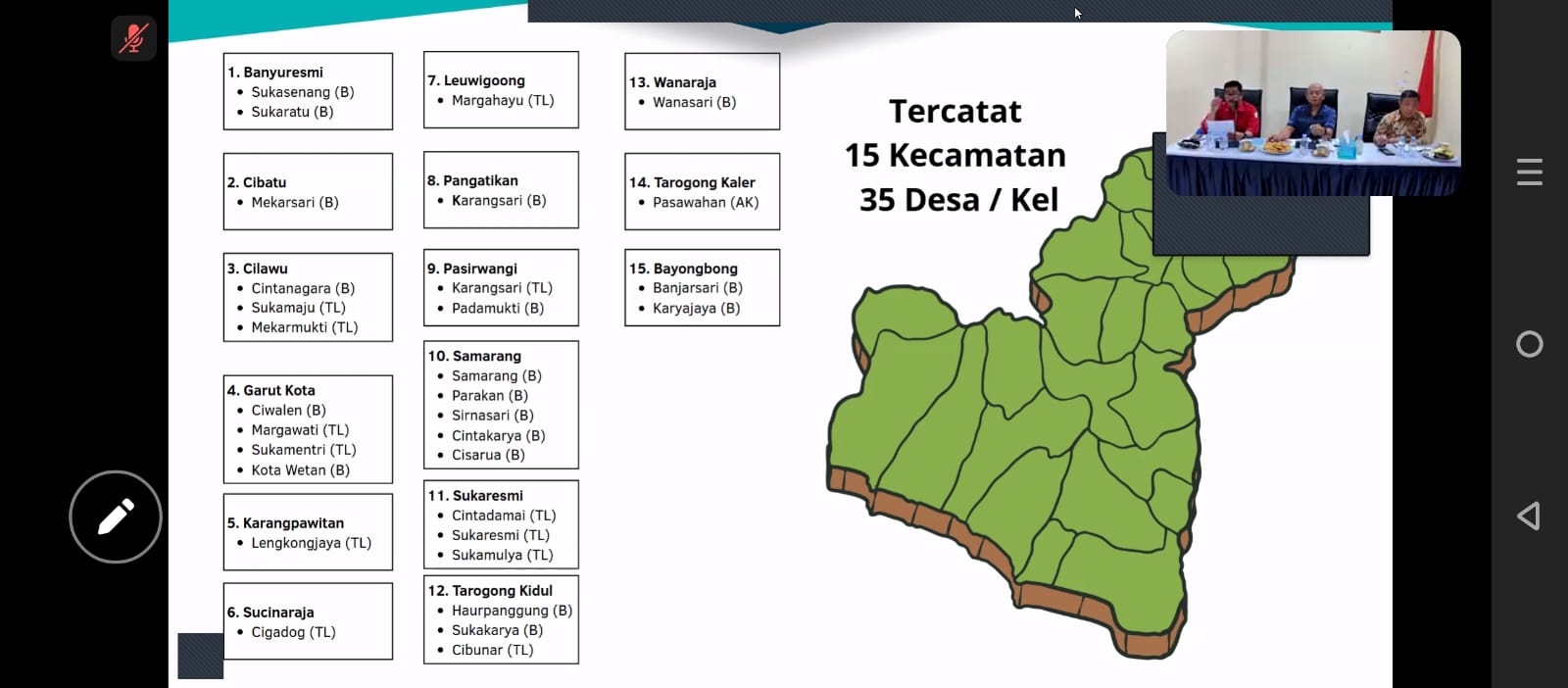 1. Banyuresmi
• Sukasenang (B)
• Sukaratu (B)

2. Cibatu
• Mekarsari (B)

3. Cilawu
• Cintanagara (B)
• Sukamaju (TL)
• Mekarmukti (TL)

4. Garut Kota
• Ciwalen (B)
• Margawati (TL)
• Sukamentri (TL)
• Kota Wetan (B)

5. Karangpawitan
• Lengkongjaya (TL)

6. Sucinaraja
• Cigadog (TL)

7. Leuwigoong
• Margahayu (TL)

8. Pangatikan
• Karangsari (B)

9. Pasirwangi
• Karangsari (TL)
• Padamukti (B)

10. Samarang
• Samarang (B)
• Parakan (B)
• Sirnasari (B)
• Cintakarya (B)
• Cisarua (B)

11. Sukaresmi
• Cintadamai (TL)
• Sukaresmi (TL)
• Sukamulya (TL)

12. Tarogong Kidul
• Haurpanggung (B)
• Sukakarya (B)
• Cibunar (TL)

13. Wanaraja
• Wanasari (B)

14. Tarogong Kaler
• Pasawahan (AK)

15. Bayongbong
• Banjarsari (B)
• Karyajaya (B)

Tercatat
15 Kecamatan
35 Desa / Kel